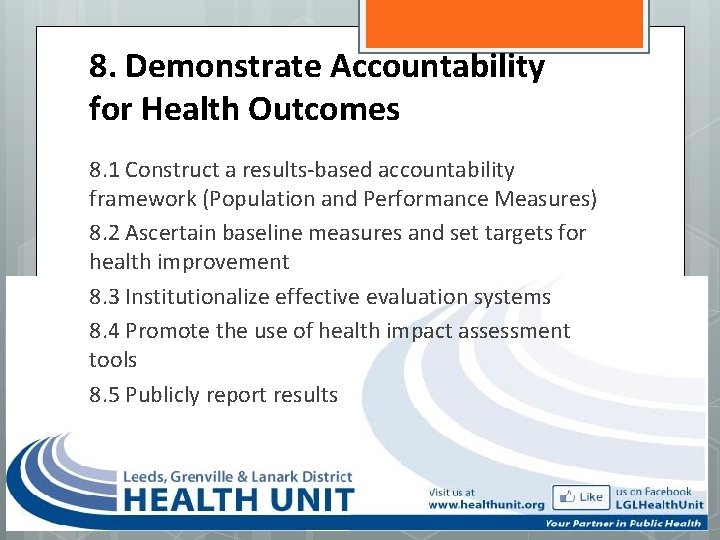 8. Demonstrate Accountability for Health Outcomes

8.1 Construct a results-based accountability framework (Population and Performance Measures)

8.2 Ascertain baseline measures and set targets for health improvement

8.3 Institutionalize effective evaluation systems

8.4 Promote the use of health impact assessment tools

8.5 Publicly report results

Leeds, Grenville & Lanark District
HEALTH UNIT

Visit us at
www.healthunit.org

Like

us on Facebook
LGLHealthUnit

Your Partner in Public Health